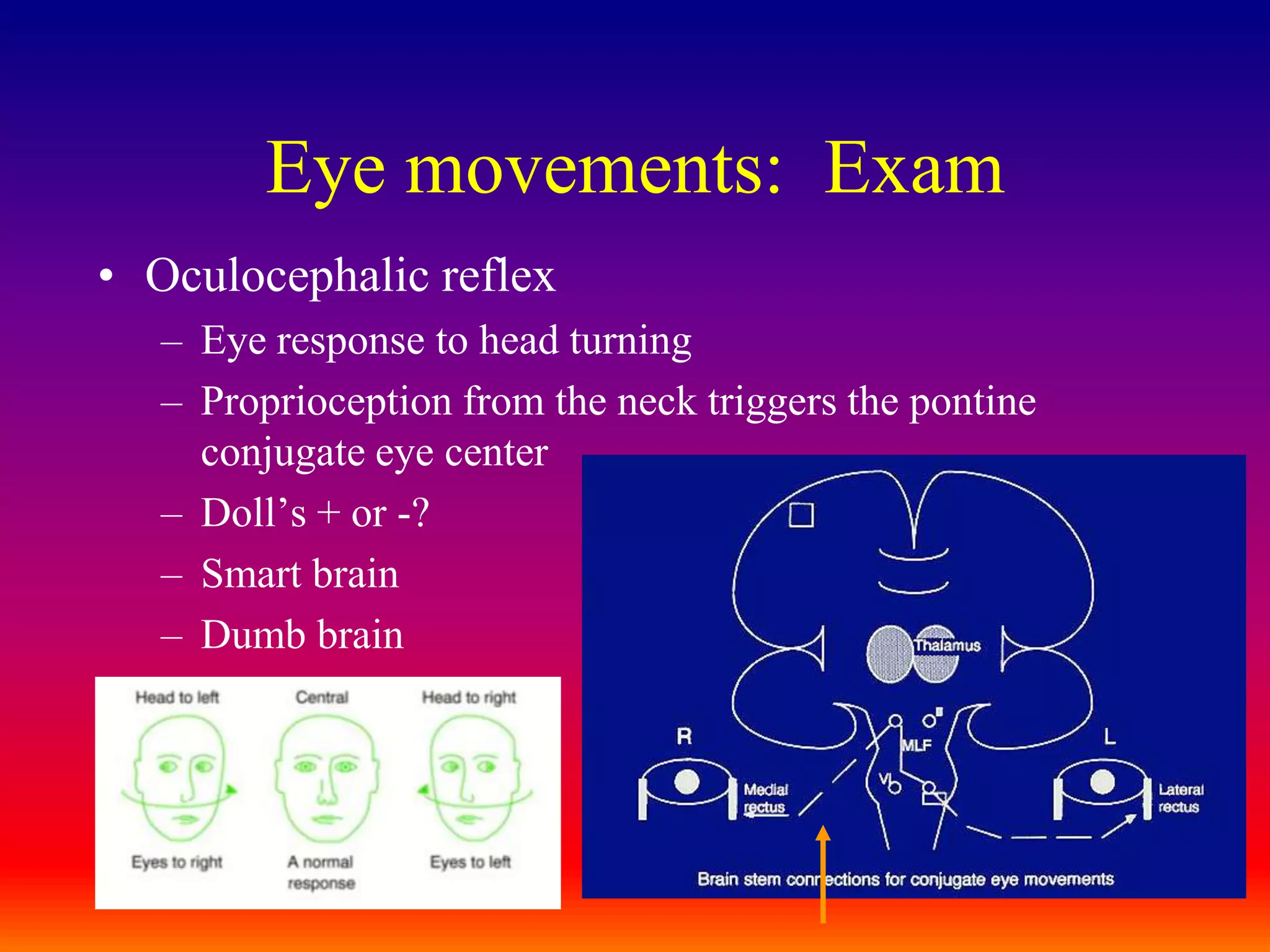 Eye movements: Exam

• Oculocephalic reflex
– Eye response to head turning
– Proprioception from the neck triggers the pontine conjugate eye center
– Doll's + or -?
– Smart brain
– Dumb brain

Head to left
Central
Head to right
Eyes to right
A normal response
Eyes to left

Thalamus
R
L
MLF
VI
Medial rectus
Lateral rectus
Brain stem connections for conjugate eye movements